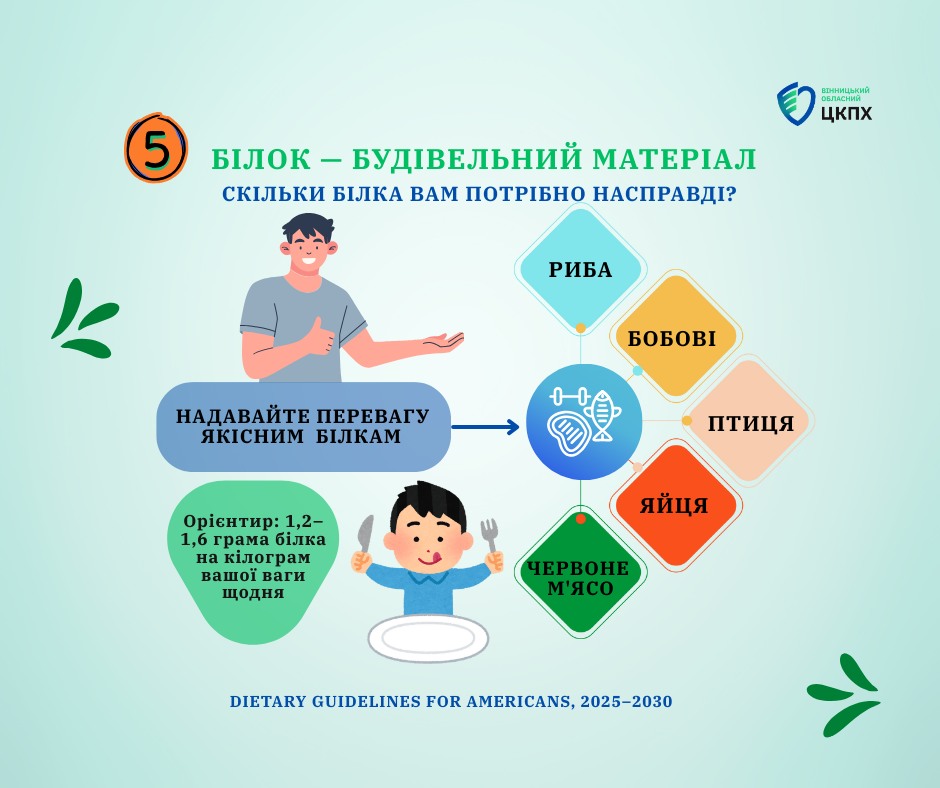 ВІННИЦЬКИЙ ОБЛАСНИЙ ЦКПХ

5

БІЛОК — БУДІВЕЛЬНИЙ МАТЕРІАЛ

СКІЛЬКИ БІЛКА ВАМ ПОТРІБНО НАСПРАВДІ?

НАДАВАЙТЕ ПЕРЕВАГУ ЯКІСНИМ БІЛКАМ

Орієнтир: 1,2–1,6 грама білка на кілограм вашої ваги щодня

РИБА

БОБОВІ

ПТИЦЯ

ЯЙЦЯ

ЧЕРВОНЕ М'ЯСО

DIETARY GUIDELINES FOR AMERICANS, 2025–2030